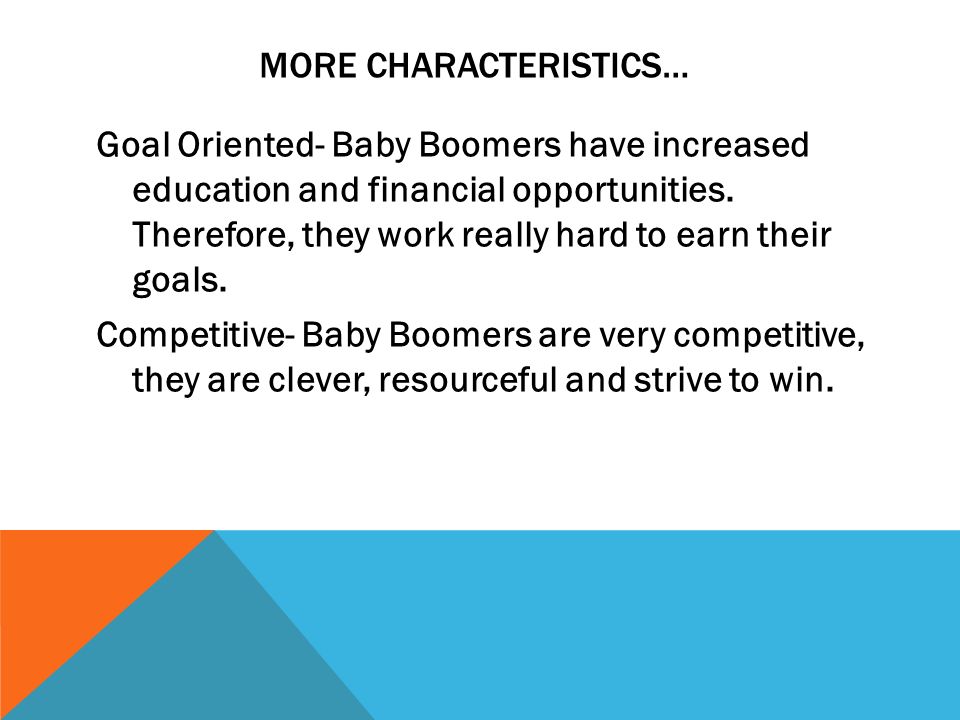 MORE CHARACTERISTICS…

Goal Oriented- Baby Boomers have increased education and financial opportunities. Therefore, they work really hard to earn their goals.

Competitive- Baby Boomers are very competitive, they are clever, resourceful and strive to win.